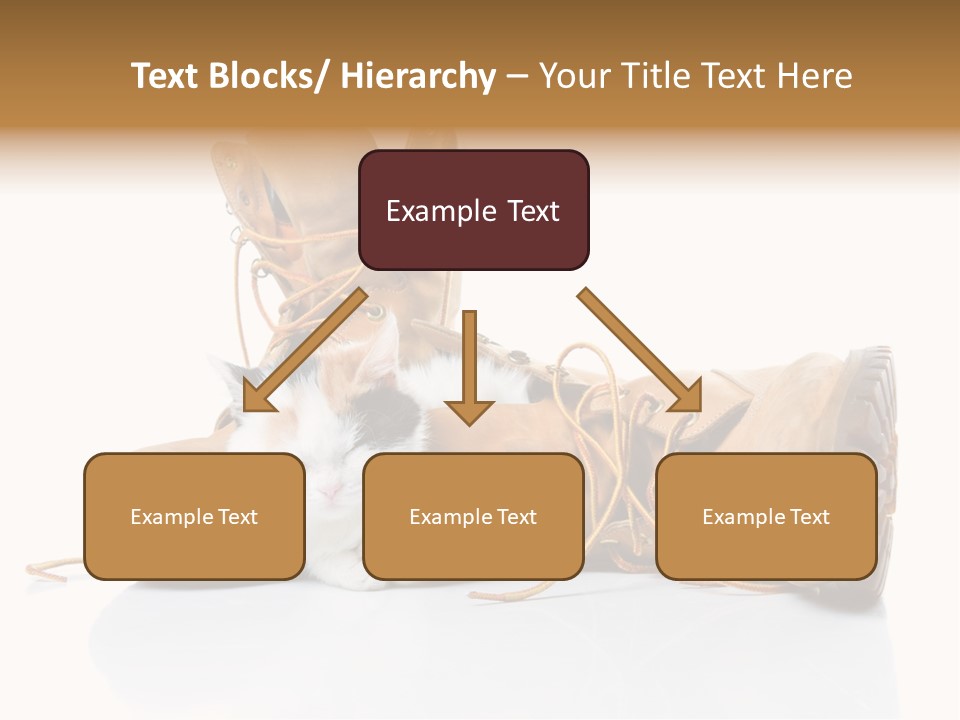 Text Blocks/ Hierarchy – Your Title Text Here

Example Text

Example Text

Example Text

Example Text